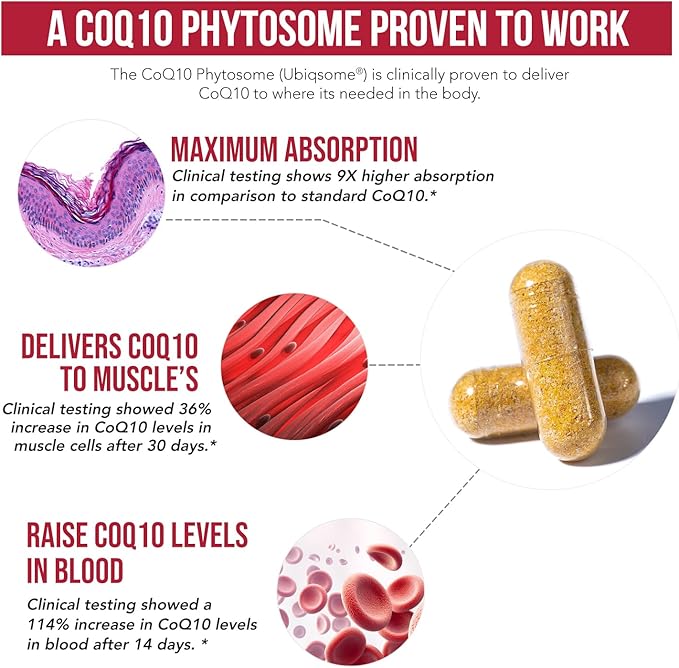 A COQ10 PHYTOSOME PROVEN TO WORK

The CoQ10 Phytosome (Ubiqsome®) is clinically proven to deliver CoQ10 to where its needed in the body.

MAXIMUM ABSORPTION
Clinical testing shows 9X higher absorption in comparison to standard CoQ10.*

DELIVERS COQ10 TO MUSCLE'S
Clinical testing showed 36% increase in CoQ10 levels in muscle cells after 30 days.*

RAISE COQ10 LEVELS IN BLOOD
Clinical testing showed a 114% increase in CoQ10 levels in blood after 14 days. *